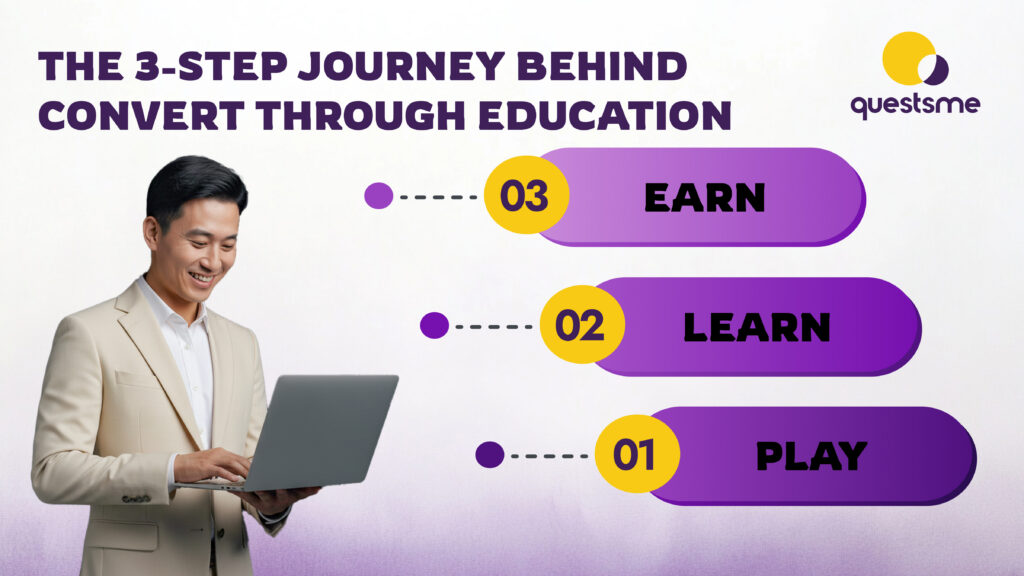 THE 3-STEP JOURNEY BEHIND CONVERT THROUGH EDUCATION

questsme

03 EARN

02 LEARN

01 PLAY